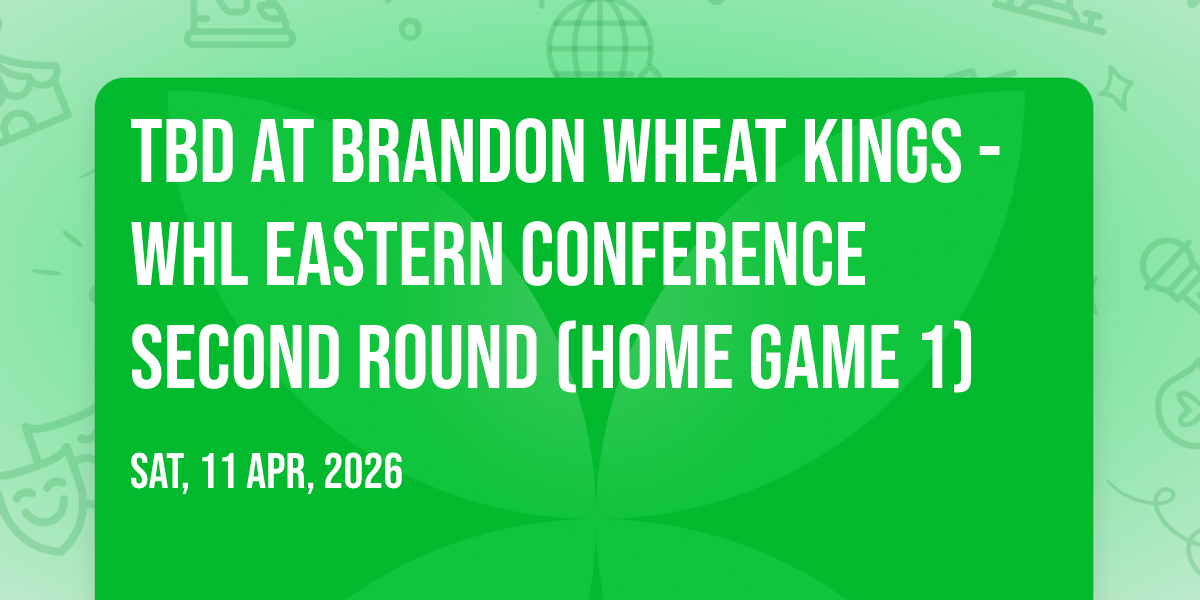 TBD AT BRANDON WHEAT KINGS - WHL EASTERN CONFERENCE SECOND ROUND (HOME GAME 1)

SAT, 11 APR, 2026